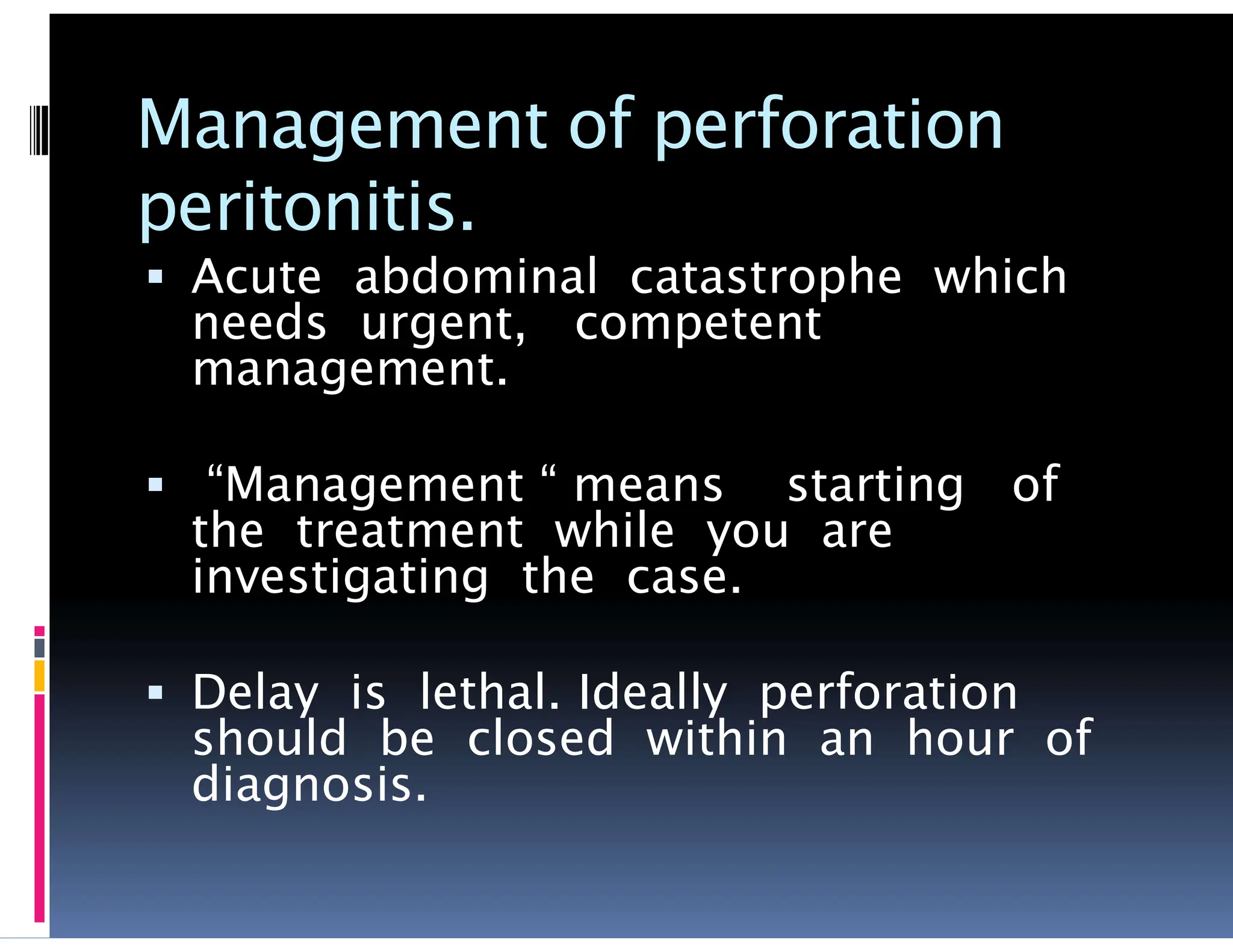 Management of perforation peritonitis.

▪ Acute abdominal catastrophe which needs urgent, competent management.

▪ “Management “ means starting of the treatment while you are investigating the case.

▪ Delay is lethal. Ideally perforation should be closed within an hour of diagnosis.